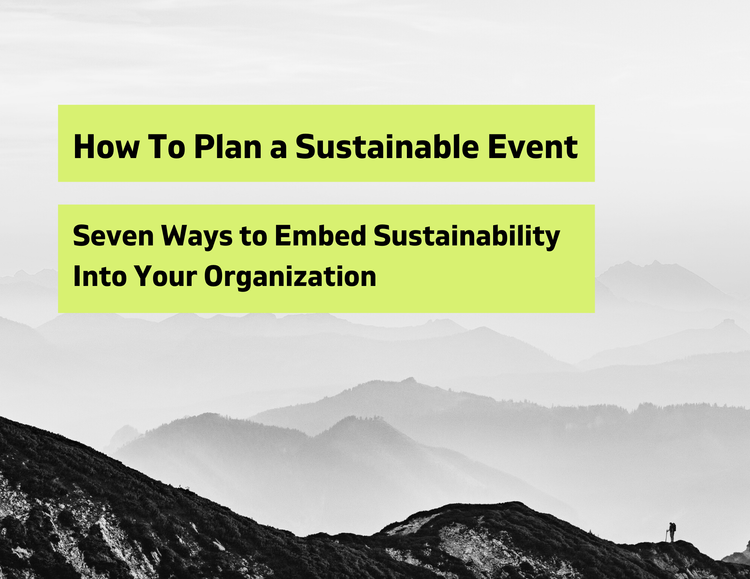 How To Plan a Sustainable Event

Seven Ways to Embed Sustainability Into Your Organization